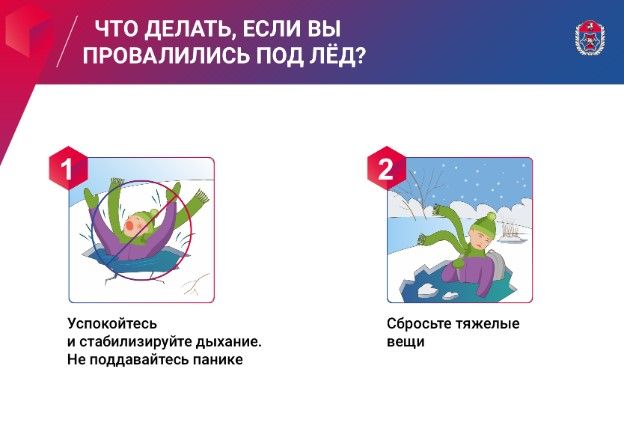 ЧТО ДЕЛАТЬ, ЕСЛИ ВЫ ПРОВАЛИЛИСЬ ПОД ЛЁД?

1

Успокойтесь и стабилизируйте дыхание. Не поддавайтесь панике

2

Сбросьте тяжелые вещи